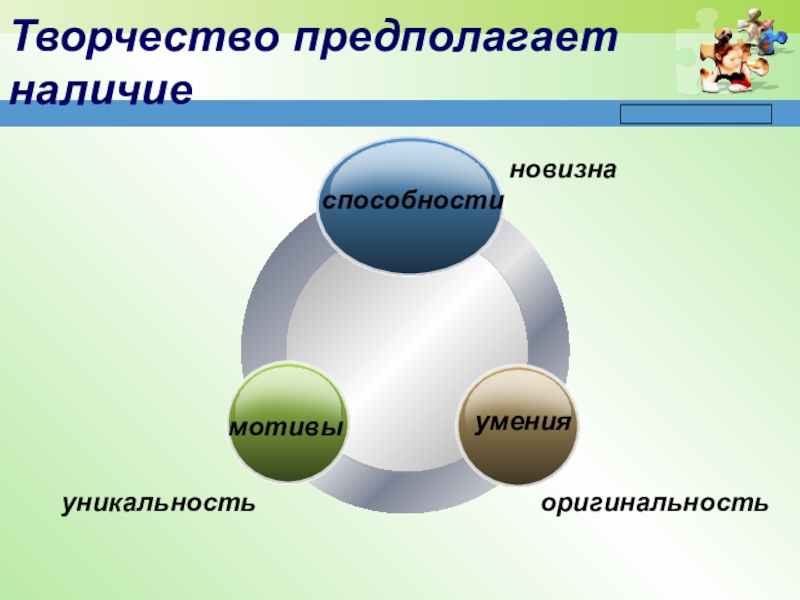 Творчество предполагает наличие

способности

новизна

мотивы

умения

уникальность

оригинальность